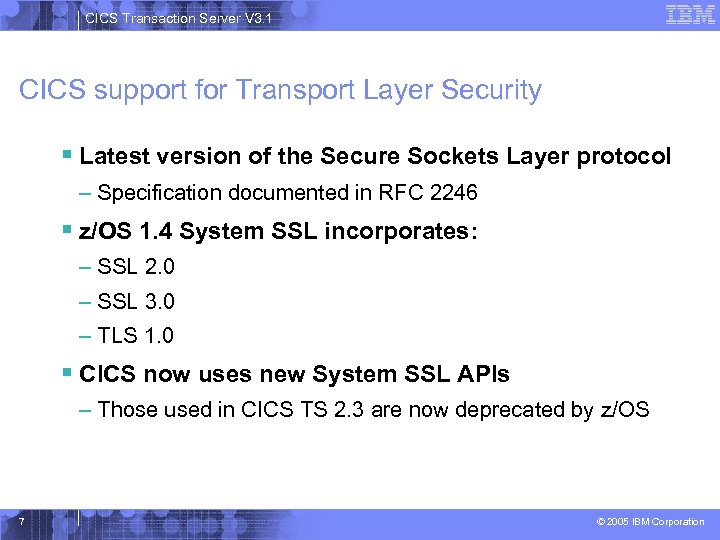 CICS Transaction Server V3.1

IBM

CICS support for Transport Layer Security

▪ Latest version of the Secure Sockets Layer protocol

– Specification documented in RFC 2246

▪ z/OS 1.4 System SSL incorporates:

– SSL 2.0

– SSL 3.0

– TLS 1.0

▪ CICS now uses new System SSL APIs

– Those used in CICS TS 2.3 are now deprecated by z/OS

7

© 2005 IBM Corporation